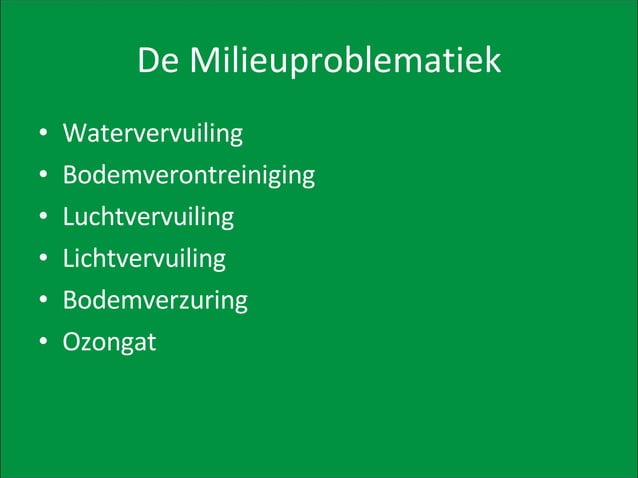 De Milieuproblematiek

• Watervervuiling
• Bodemverontreiniging
• Luchtvervuiling
• Lichtvervuiling
• Bodemverzuring
• Ozongat